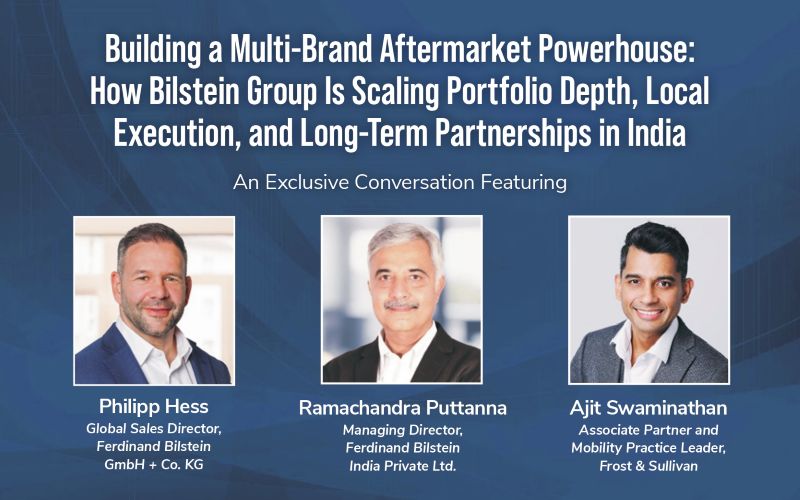 Building a Multi-Brand Aftermarket Powerhouse: How Bilstein Group Is Scaling Portfolio Depth, Local Execution, and Long-Term Partnerships in India

An Exclusive Conversation Featuring

Philipp Hess
Global Sales Director, Ferdinand Bilstein GmbH + Co. KG

Ramachandra Puttanna
Managing Director, Ferdinand Bilstein India Private Ltd.

Ajit Swaminathan
Associate Partner and Mobility Practice Leader, Frost & Sullivan